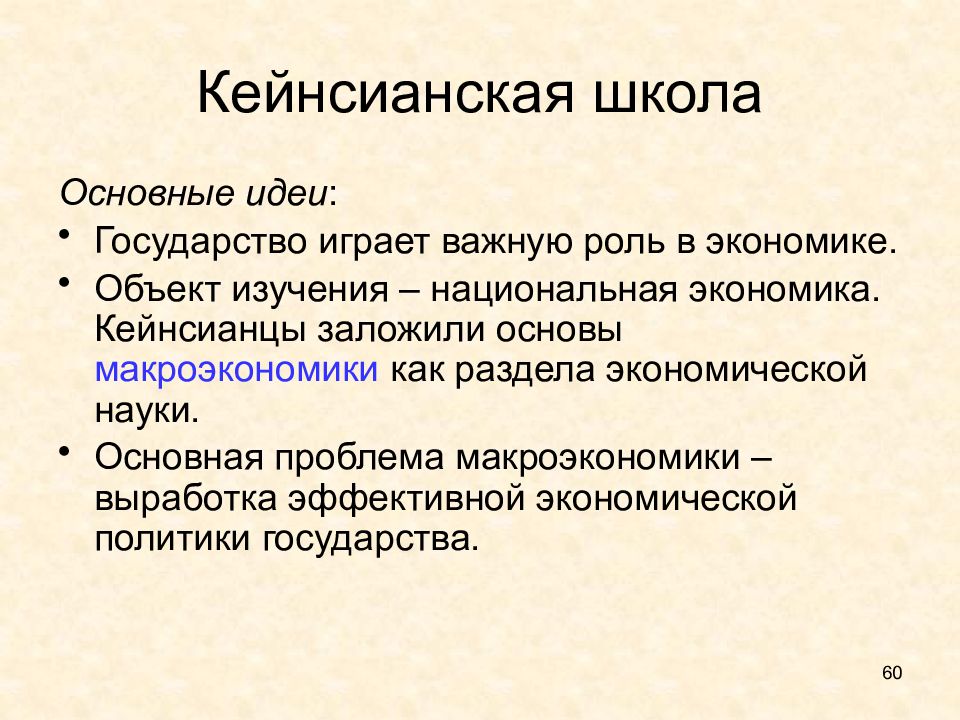 Кейнсианская школа

Основные идеи:

• Государство играет важную роль в экономике.
• Объект изучения – национальная экономика. Кейнсианцы заложили основы макроэкономики как раздела экономической науки.
• Основная проблема макроэкономики – выработка эффективной экономической политики государства.

60